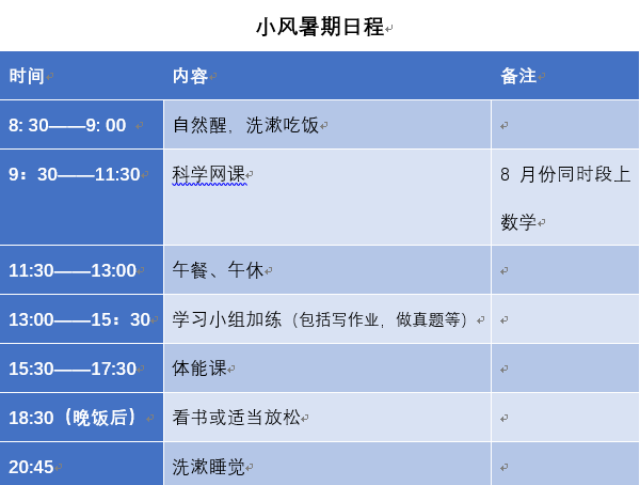 小风暑期日程

| 时间 | 内容 | 备注 |
|---|---|---|
| 8: 30——9: 00 | 自然醒，洗漱吃饭 | |
| 9：30——11:30 | 科学网课 | 8 月份同时段上数学 |
| 11:30——13:00 | 午餐、午休 | |
| 13:00——15：30 | 学习小组加练（包括写作业，做真题等） | |
| 15:30——17:30 | 体能课 | |
| 18:30（晚饭后） | 看书或适当放松 | |
| 20:45 | 洗漱睡觉 | |